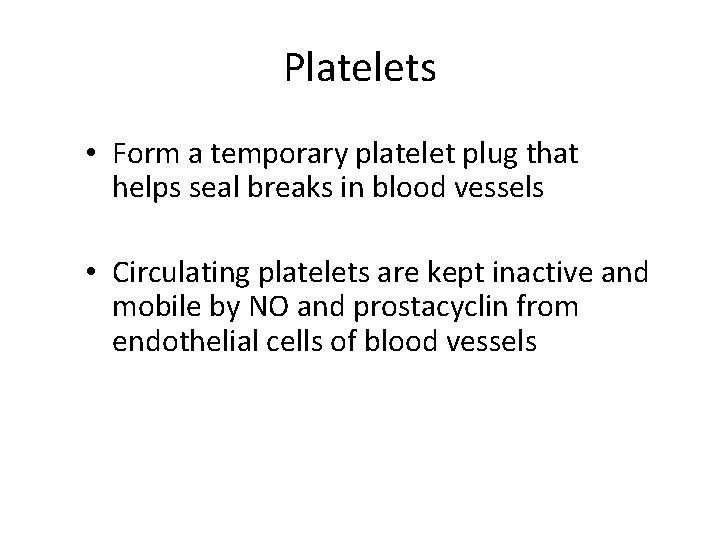 Platelets

• Form a temporary platelet plug that helps seal breaks in blood vessels

• Circulating platelets are kept inactive and mobile by NO and prostacyclin from endothelial cells of blood vessels